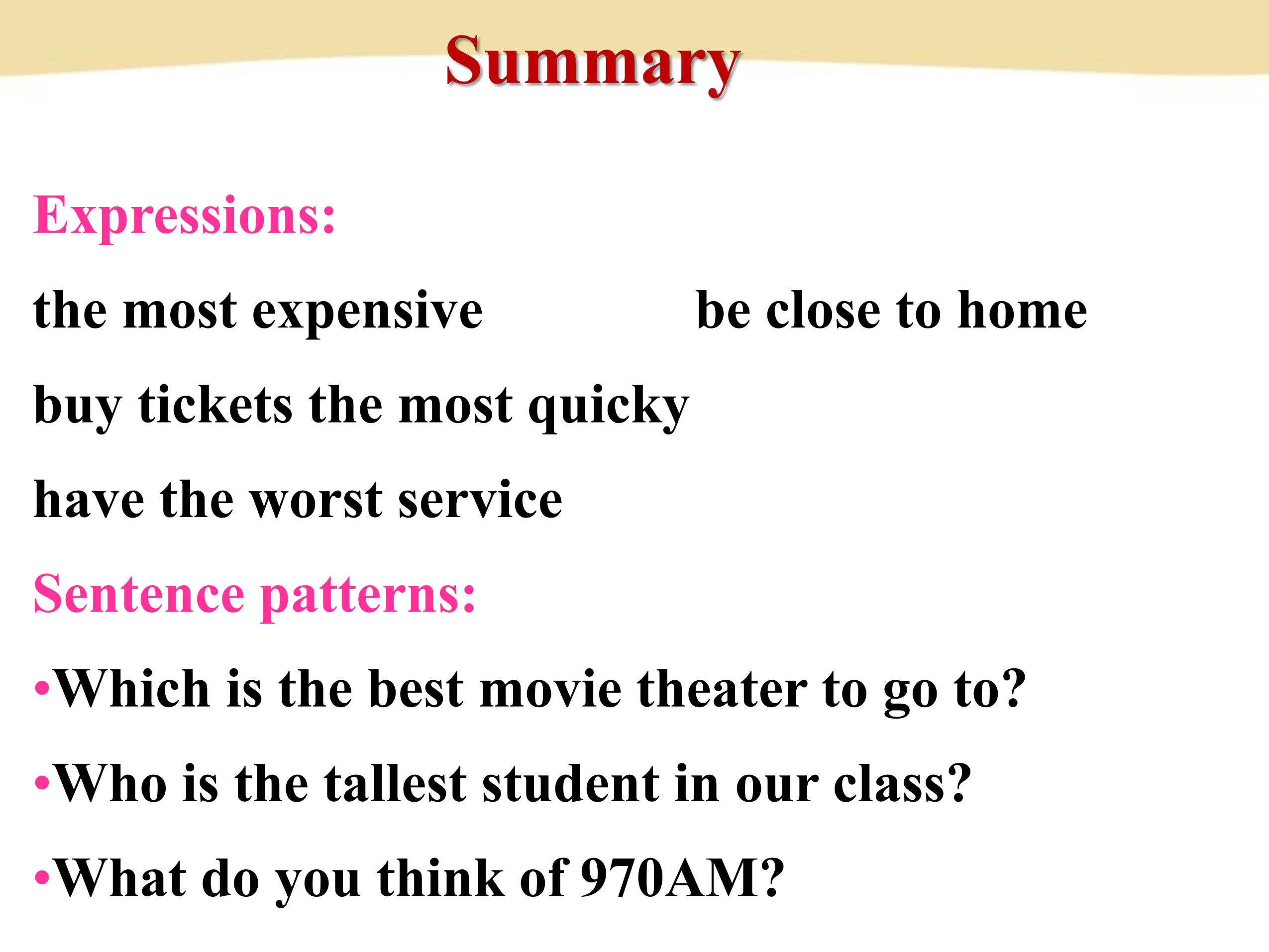 Summary

Expressions:

the most expensive

be close to home

buy tickets the most quicky

have the worst service

Sentence patterns:

•Which is the best movie theater to go to?

•Who is the tallest student in our class?

•What do you think of 970AM?